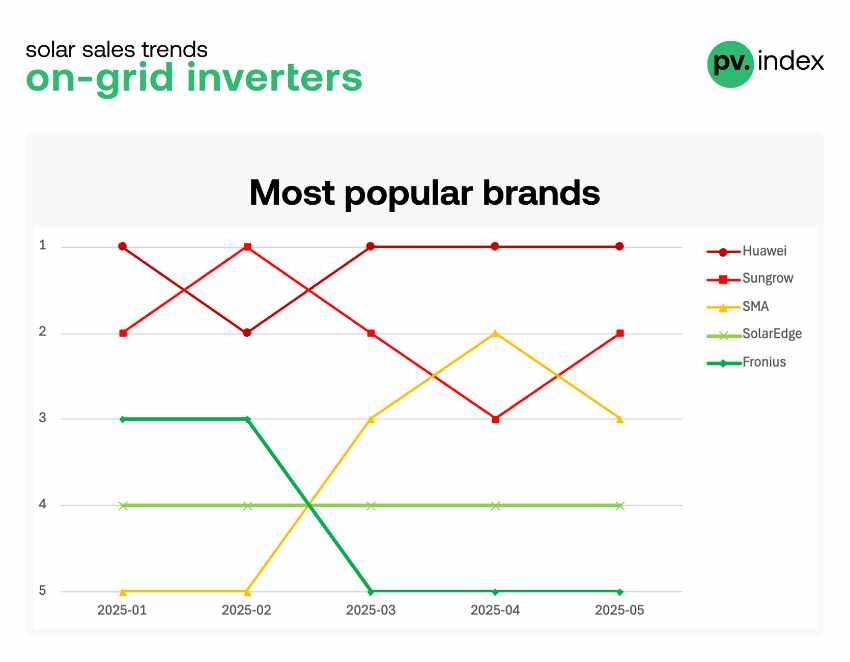 solar sales trends
on-grid inverters

pv. index

Most popular brands

1
2
3
4
5

2025-01
2025-02
2025-03
2025-04
2025-05

Huawei
Sungrow
SMA
SolarEdge
Fronius